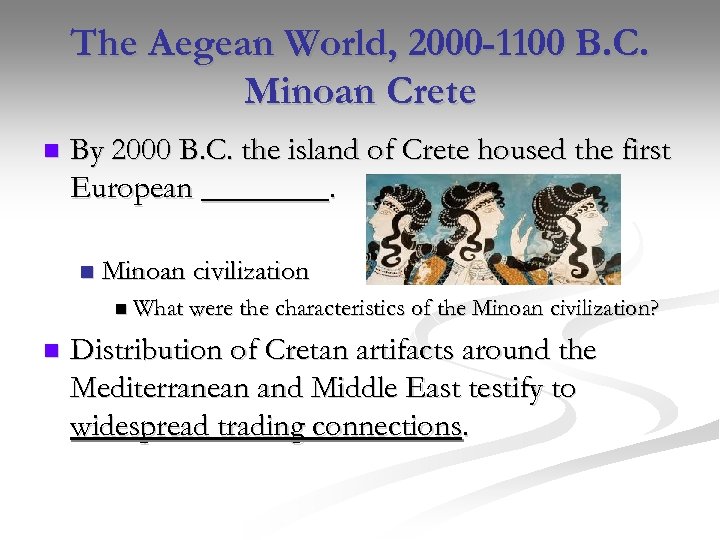 The Aegean World, 2000-1100 B.C.
Minoan Crete

By 2000 B.C. the island of Crete housed the first European ________.

Minoan civilization

What were the characteristics of the Minoan civilization?

Distribution of Cretan artifacts around the Mediterranean and Middle East testify to widespread trading connections.